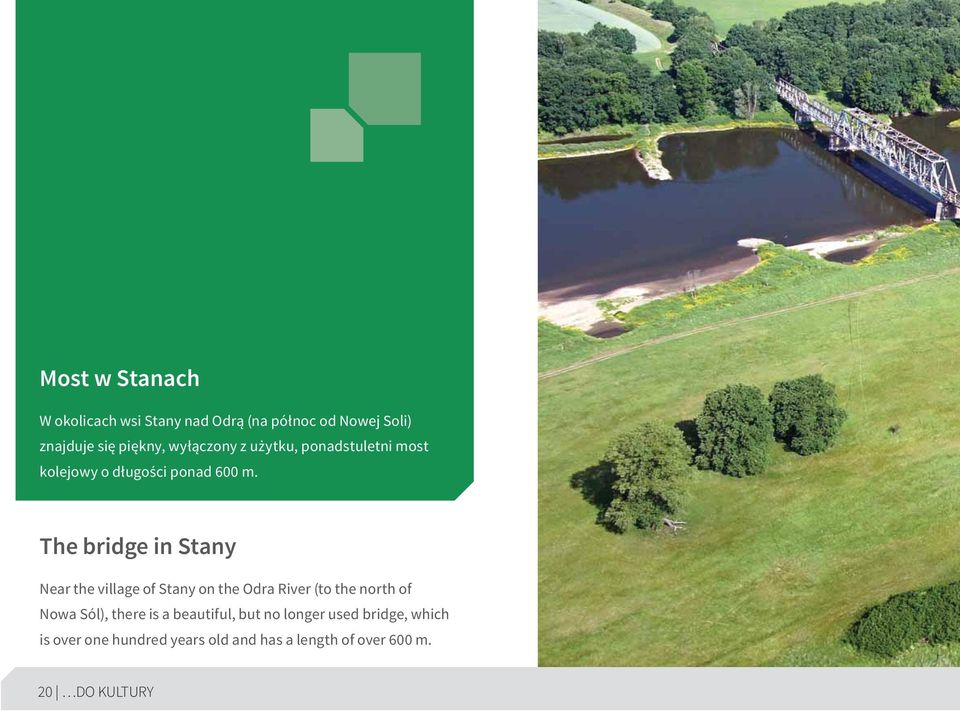 Most w Stanach

W okolicach wsi Stany nad Odrą (na północ od Nowej Soli) znajduje się piękny, wyłączony z użytku, ponadstuletni most kolejowy o długości ponad 600 m.

The bridge in Stany

Near the village of Stany on the Odra River (to the north of Nowa Sól), there is a beautiful, but no longer used bridge, which is over one hundred years old and has a length of over 600 m.

20 | …DO KULTURY